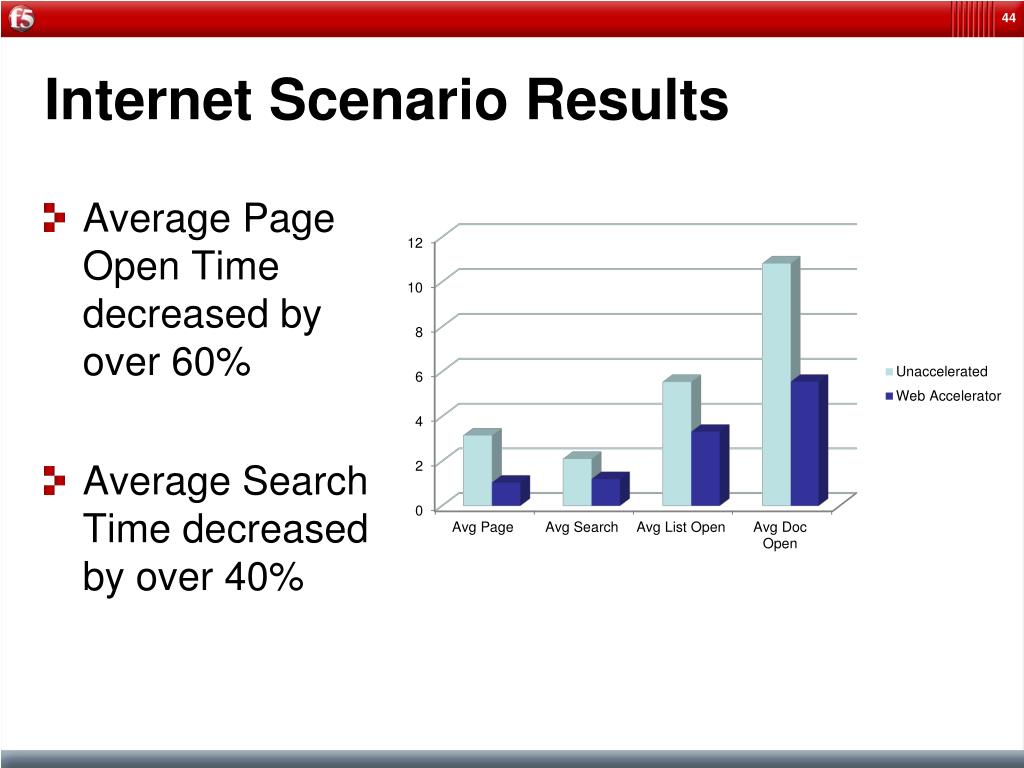 f5

44

Internet Scenario Results

Average Page Open Time decreased by over 60%

Average Search Time decreased by over 40%

12
10
8
6
4
2
0

Avg Page
Avg Search
Avg List Open
Avg Doc Open

Unaccelerated
Web Accelerator